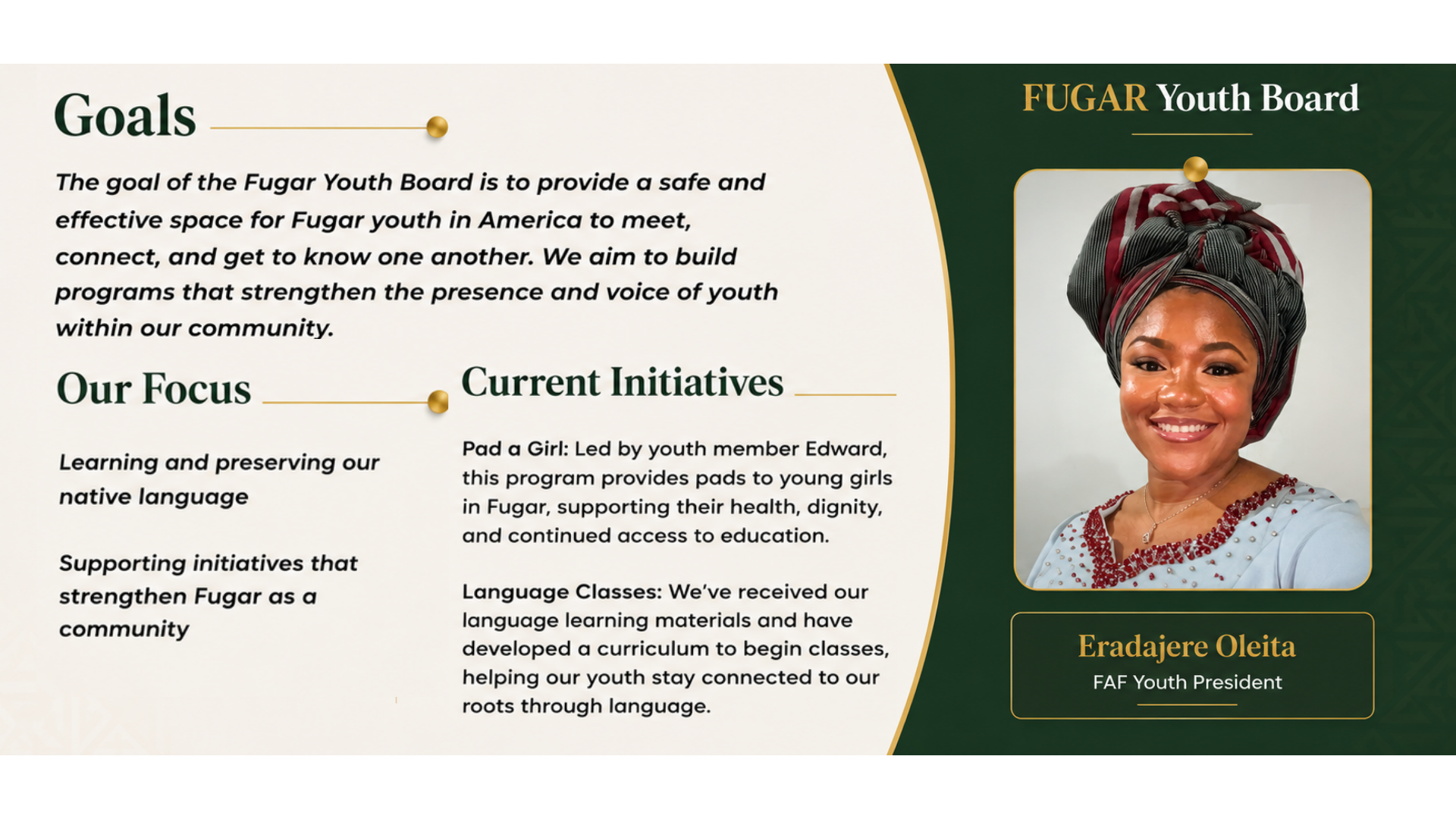 Goals

The goal of the Fugar Youth Board is to provide a safe and effective space for Fugar youth in America to meet, connect, and get to know one another. We aim to build programs that strengthen the presence and voice of youth within our community.

Our Focus

Learning and preserving our native language

Supporting initiatives that strengthen Fugar as a community

Current Initiatives

Pad a Girl: Led by youth member Edward, this program provides pads to young girls in Fugar, supporting their health, dignity, and continued access to education.

Language Classes: We've received our language learning materials and have developed a curriculum to begin classes, helping our youth stay connected to our roots through language.

FUGAR Youth Board

Eradajere Oleita
FAF Youth President